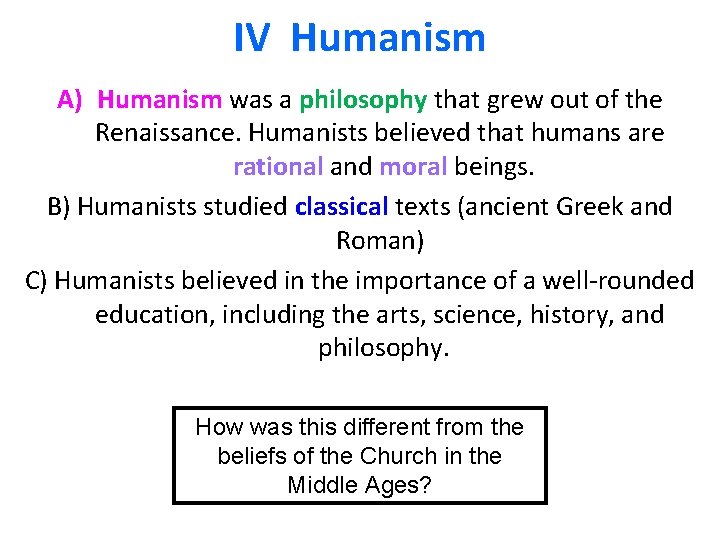 IV Humanism

A) Humanism was a philosophy that grew out of the Renaissance. Humanists believed that humans are rational and moral beings.

B) Humanists studied classical texts (ancient Greek and Roman)

C) Humanists believed in the importance of a well-rounded education, including the arts, science, history, and philosophy.

How was this different from the beliefs of the Church in the Middle Ages?